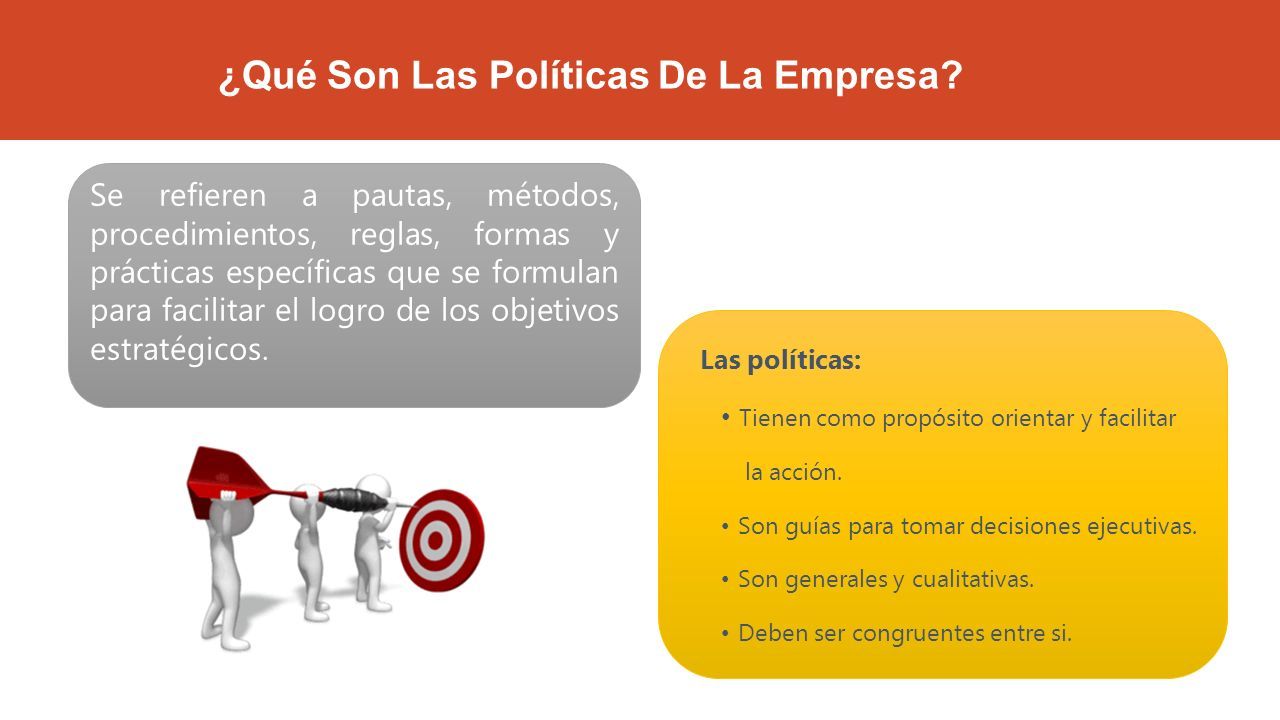 ¿Qué Son Las Políticas De La Empresa?

Se refieren a pautas, métodos, procedimientos, reglas, formas y prácticas específicas que se formulan para facilitar el logro de los objetivos estratégicos.

Las políticas:

• Tienen como propósito orientar y facilitar la acción.

• Son guías para tomar decisiones ejecutivas.

• Son generales y cualitativas.

• Deben ser congruentes entre si.